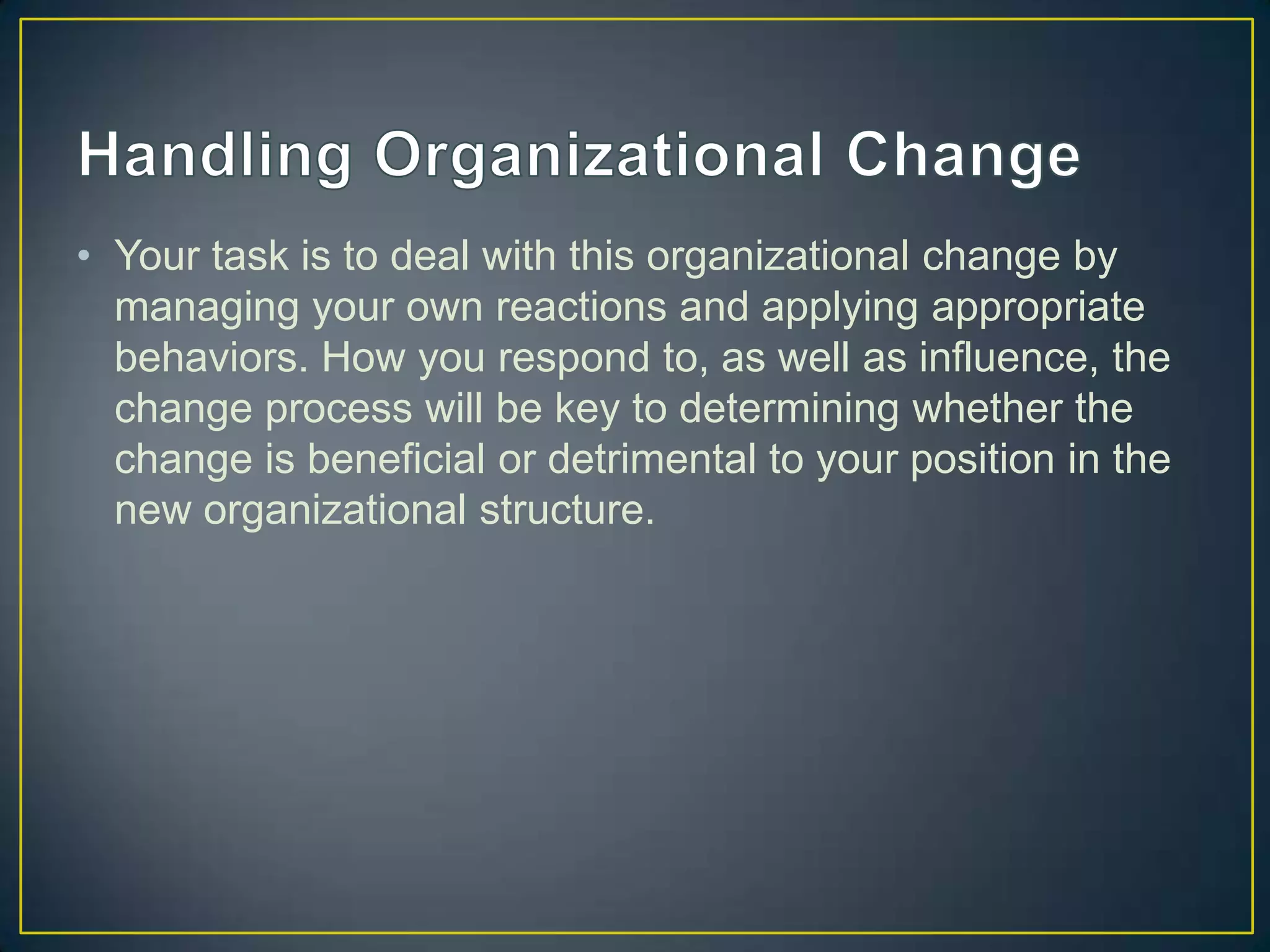 Handling Organizational Change

• Your task is to deal with this organizational change by managing your own reactions and applying appropriate behaviors. How you respond to, as well as influence, the change process will be key to determining whether the change is beneficial or detrimental to your position in the new organizational structure.